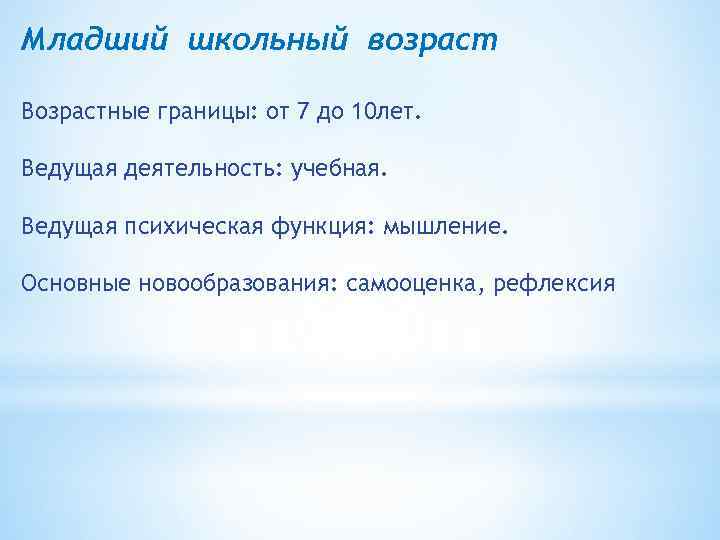 Младший школьный возраст

Возрастные границы: от 7 до 10лет.

Ведущая деятельность: учебная.

Ведущая психическая функция: мышление.

Основные новообразования: самооценка, рефлексия